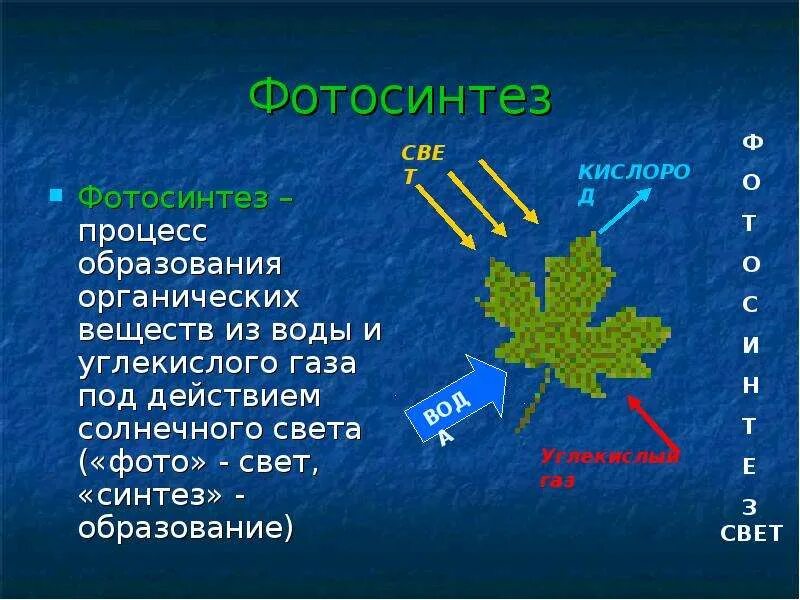 Фотосинтез

Фотосинтез – процесс образования органических веществ из воды и углекислого газа под действием солнечного света («фото» - свет, «синтез» - образование)

СВЕ
Т

КИСЛОРО
Д

ВОД
А

Углекислый
газ

Ф
О
Т
О
С
И
Н
Т
Е
З
СВЕТ